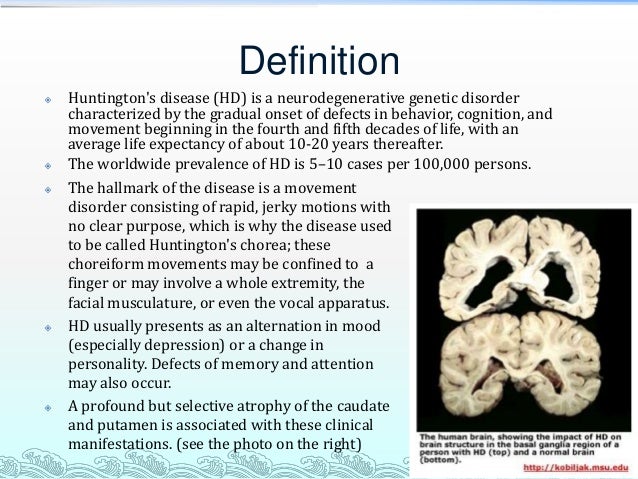 Definition

Huntington's disease (HD) is a neurodegenerative genetic disorder characterized by the gradual onset of defects in behavior, cognition, and movement beginning in the fourth and fifth decades of life, with an average life expectancy of about 10-20 years thereafter.

The worldwide prevalence of HD is 5–10 cases per 100,000 persons.

The hallmark of the disease is a movement disorder consisting of rapid, jerky motions with no clear purpose, which is why the disease used to be called Huntington's chorea; these choreiform movements may be confined to a finger or may involve a whole extremity, the facial musculature, or even the vocal apparatus.

HD usually presents as an alternation in mood (especially depression) or a change in personality. Defects of memory and attention may also occur.

A profound but selective atrophy of the caudate and putamen is associated with these clinical manifestations. (see the photo on the right)

The human brain, showing the impact of HD on brain structure in the basal ganglia region of a person with HD (top) and a normal brain (bottom).

http://kobiljak.msu.edu